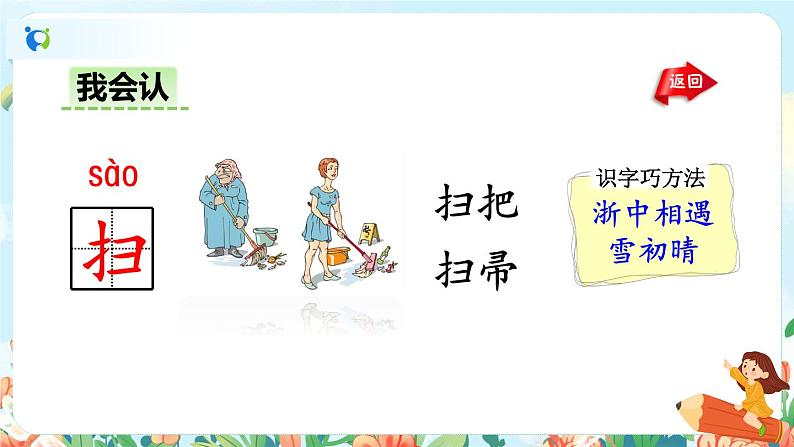 我会认

返回

sào

扫

扫把
扫帚

识字巧方法
浙中相遇
雪初晴